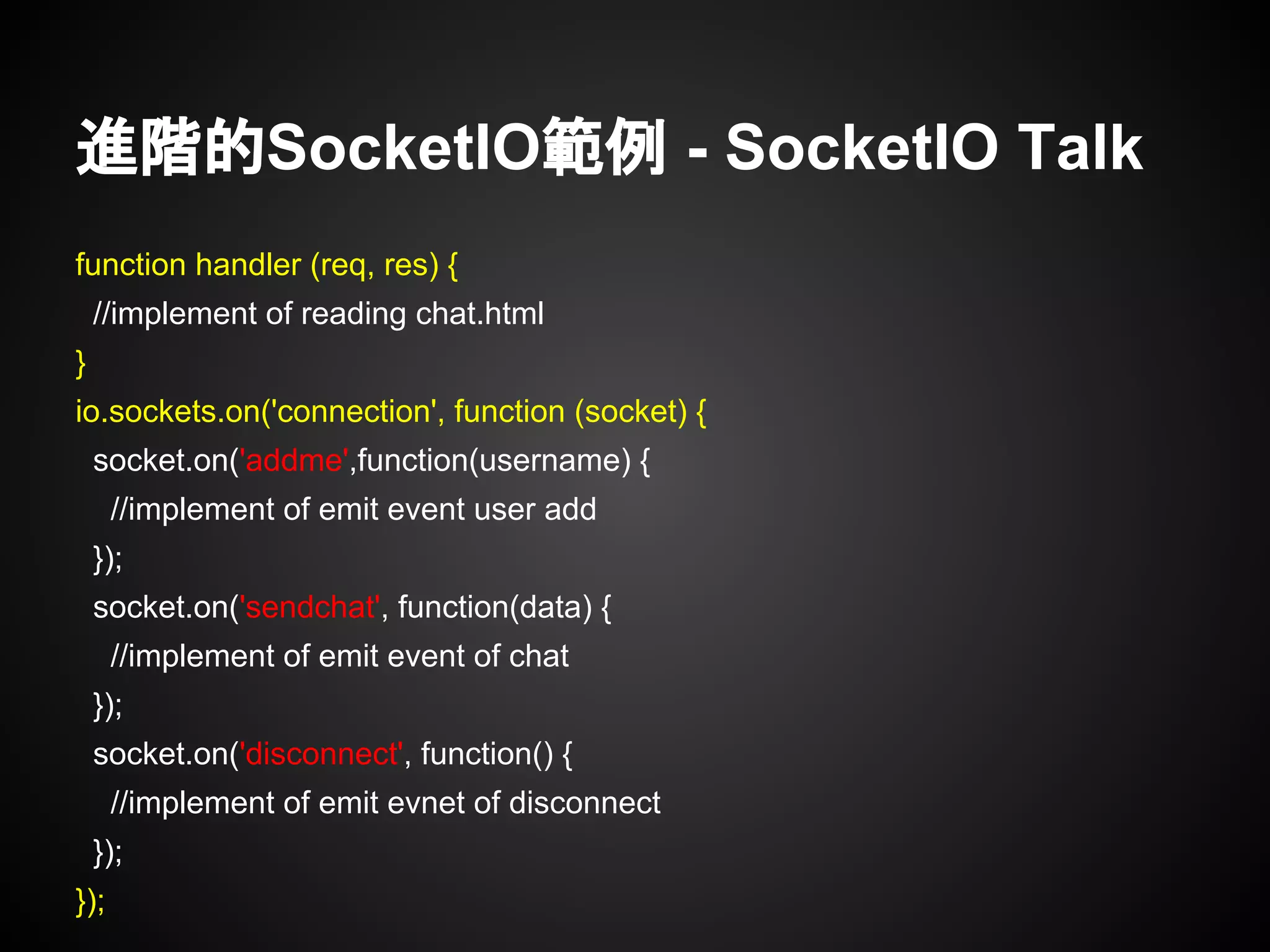 進階的SocketIO範例 - SocketIO Talk

function handler (req, res) {
//implement of reading chat.html
}
io.sockets.on('connection', function (socket) {
socket.on('addme',function(username) {
//implement of emit event user add
});
socket.on('sendchat', function(data) {
//implement of emit event of chat
});
socket.on('disconnect', function() {
//implement of emit evnet of disconnect
});
});